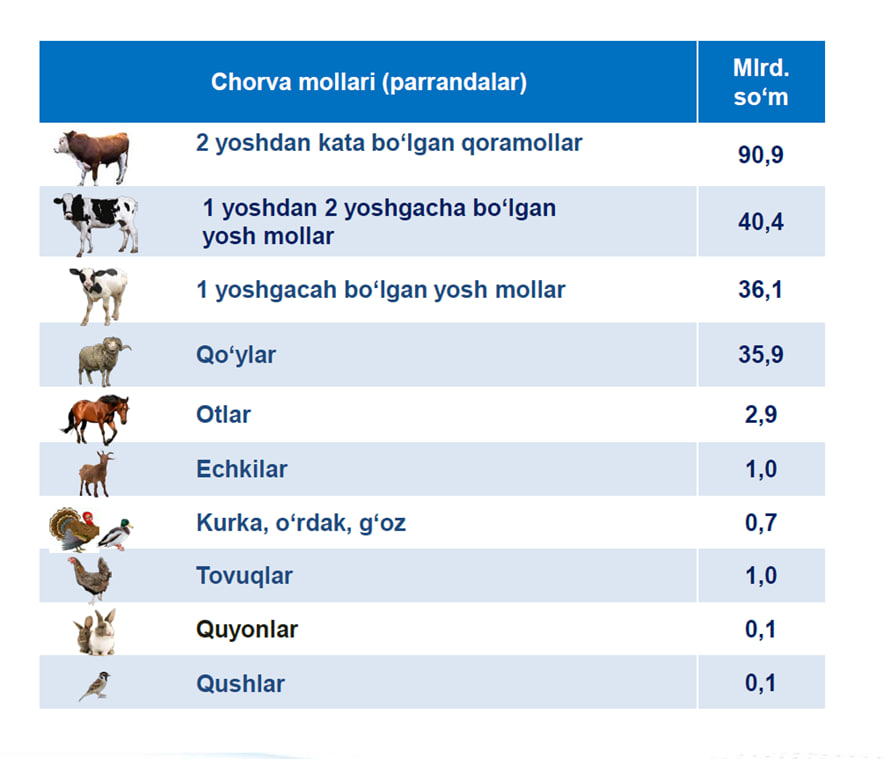 | Chorva mollari (parrandalar) | Mlrd. so‘m |
|---|---|
| 2 yoshdan kata bo‘lgan qoramollar | 90,9 |
| 1 yoshdan 2 yoshgacha bo‘lgan yosh mollar | 40,4 |
| 1 yoshgacah bo‘lgan yosh mollar | 36,1 |
| Qo‘ylar | 35,9 |
| Otlar | 2,9 |
| Echkilar | 1,0 |
| Kurka, o‘rdak, g‘oz | 0,7 |
| Tovuqlar | 1,0 |
| Quyonlar | 0,1 |
| Qushlar | 0,1 |